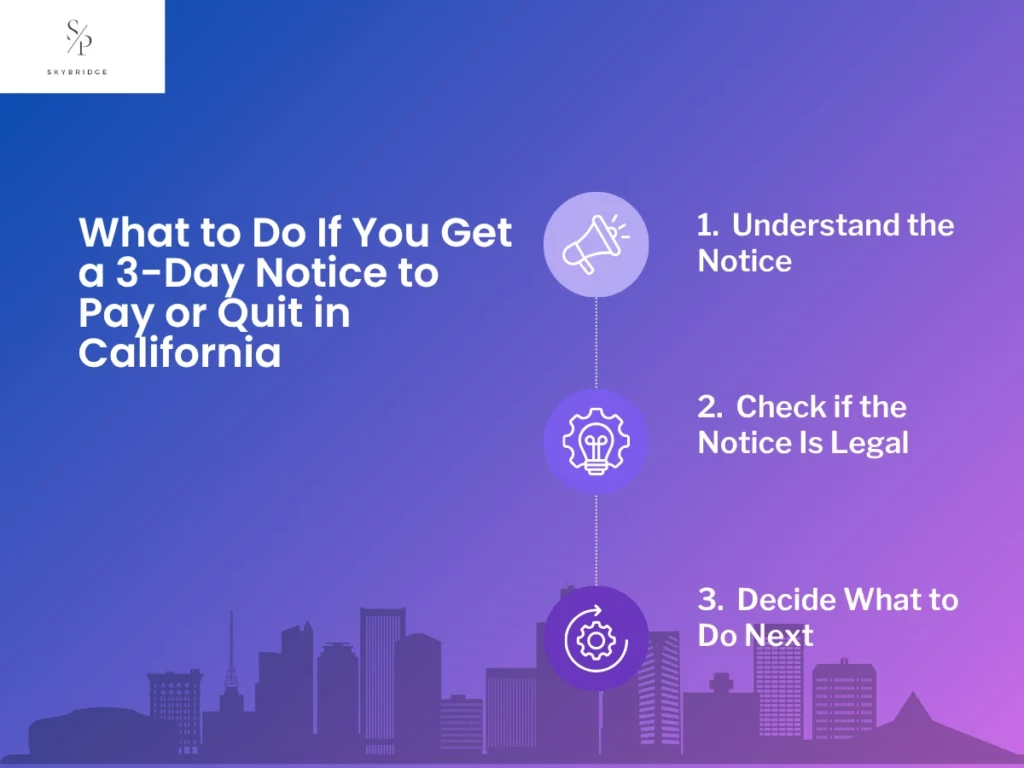 S/P
SKYBRIDGE

What to Do If You Get a 3-Day Notice to Pay or Quit in California

1. Understand the Notice

2. Check if the Notice Is Legal

3. Decide What to Do Next